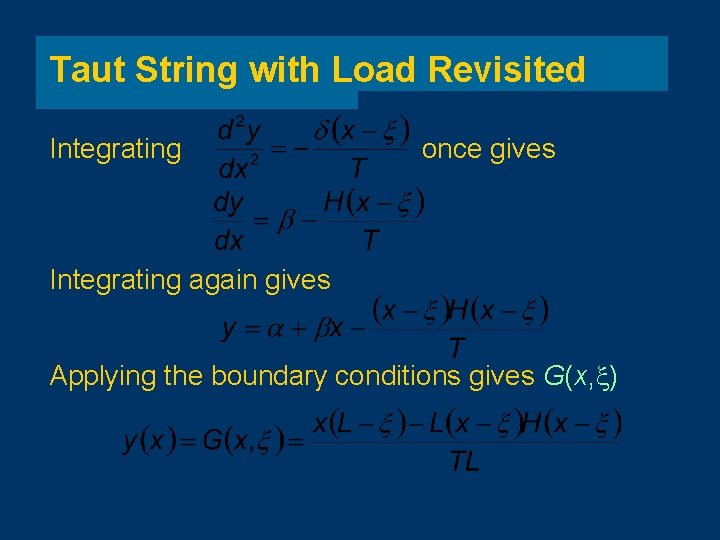 Taut String with Load Revisited

Integrating $\frac{d^2y}{dx^2} = -\frac{\delta(x-\xi)}{T}$ once gives

$\frac{dy}{dx} = \beta - \frac{H(x-\xi)}{T}$

Integrating again gives

$y = \alpha + \beta x - \frac{(x-\xi)H(x-\xi)}{T}$

Applying the boundary conditions gives $G(x,\xi)$

$y(x) = G(x,\xi) = \frac{x(L-\xi) - L(x-\xi)H(x-\xi)}{TL}$